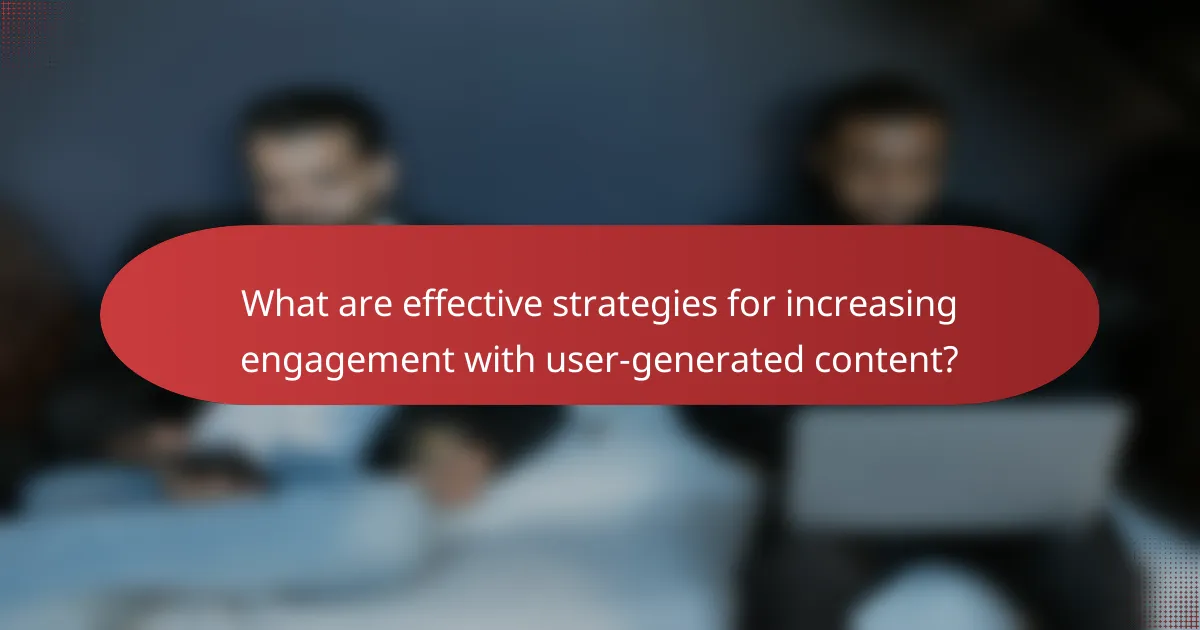 What are effective strategies for increasing engagement with user-generated content?